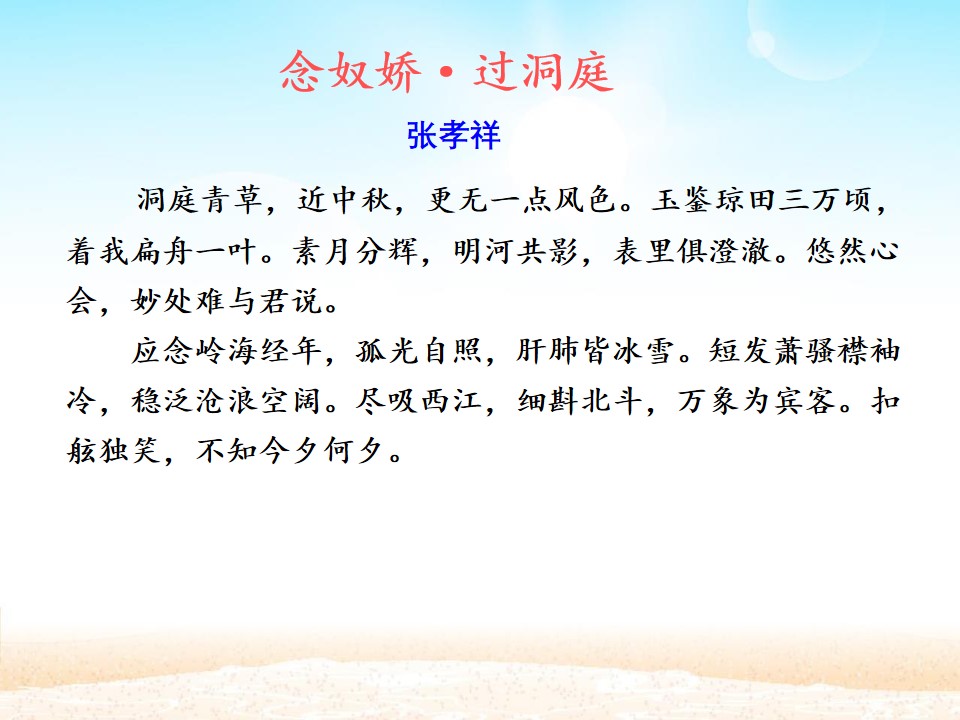 念奴娇·过洞庭

张孝祥

洞庭青草，近中秋，更无一点风色。玉鉴琼田三万顷，着我扁舟一叶。素月分辉，明河共影，表里俱澄澈。悠然心会，妙处难与君说。

应念岭海经年，孤光自照，肝肺皆冰雪。短发萧骚襟袖冷，稳泛沧浪空阔。尽吸西江，细斟北斗，万象为宾客。扣舷独笑，不知今夕何夕。